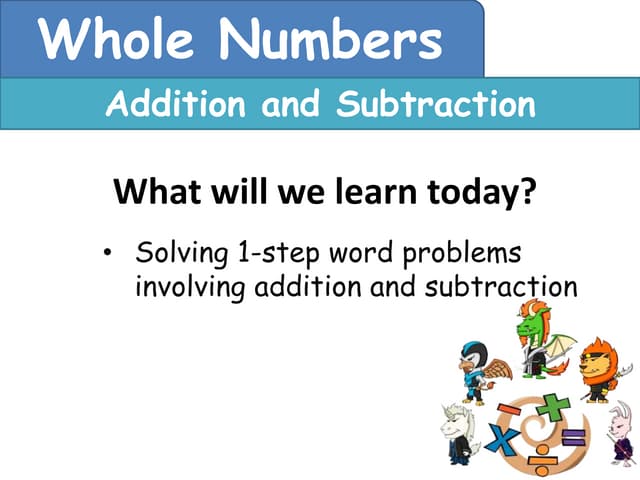 Whole Numbers

Addition and Subtraction

What will we learn today?

• Solving 1-step word problems involving addition and subtraction